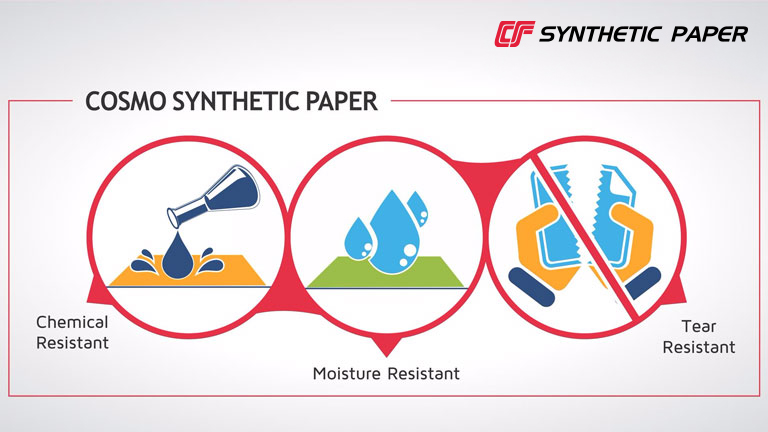 CF SYNTHETIC PAPER

COSMO SYNTHETIC PAPER

Chemical Resistant

Moisture Resistant

Tear Resistant